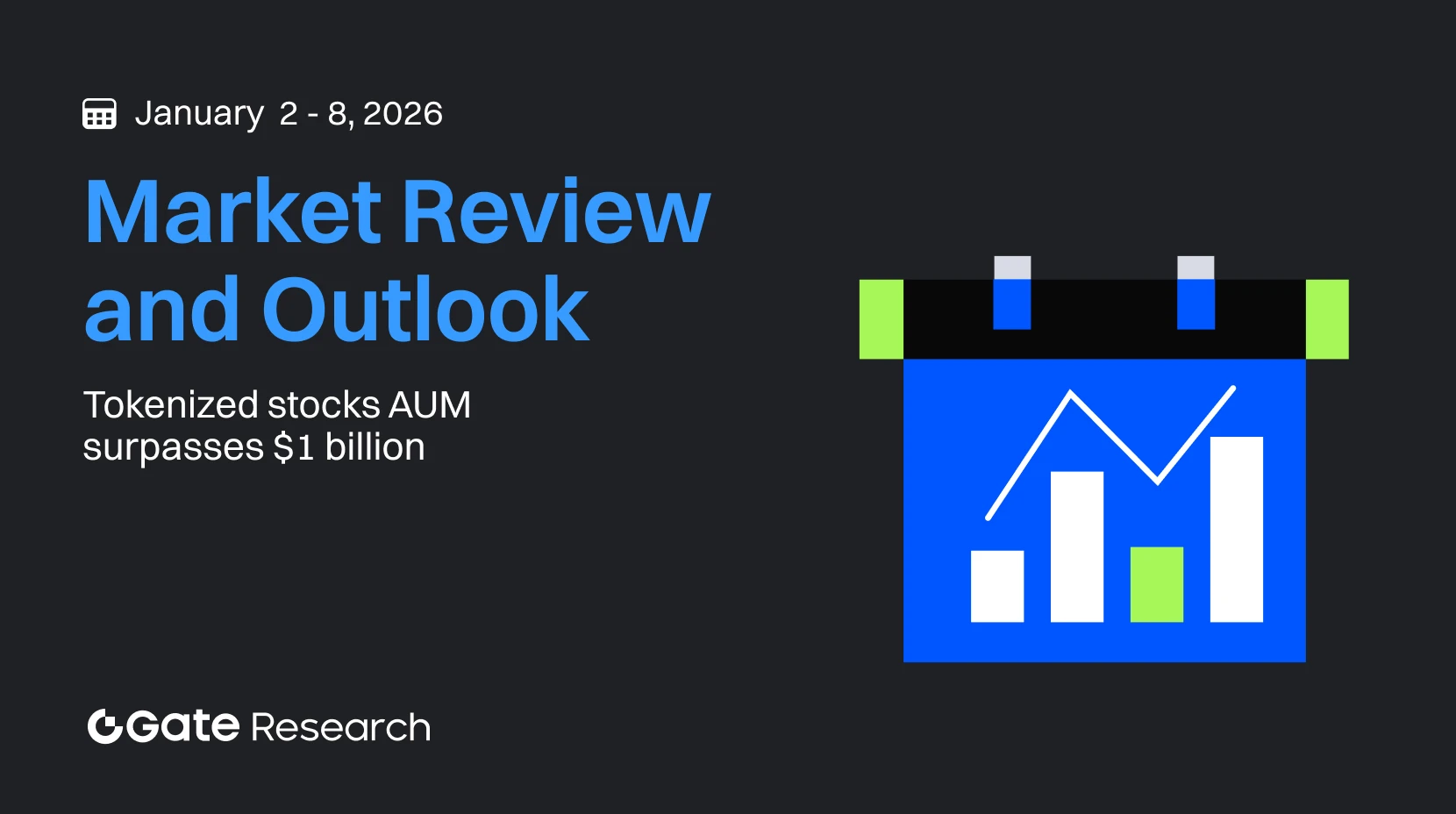 January 2 - 8, 2026

Market Review and Outlook

Tokenized stocks AUM surpasses $1 billion

Gate Research